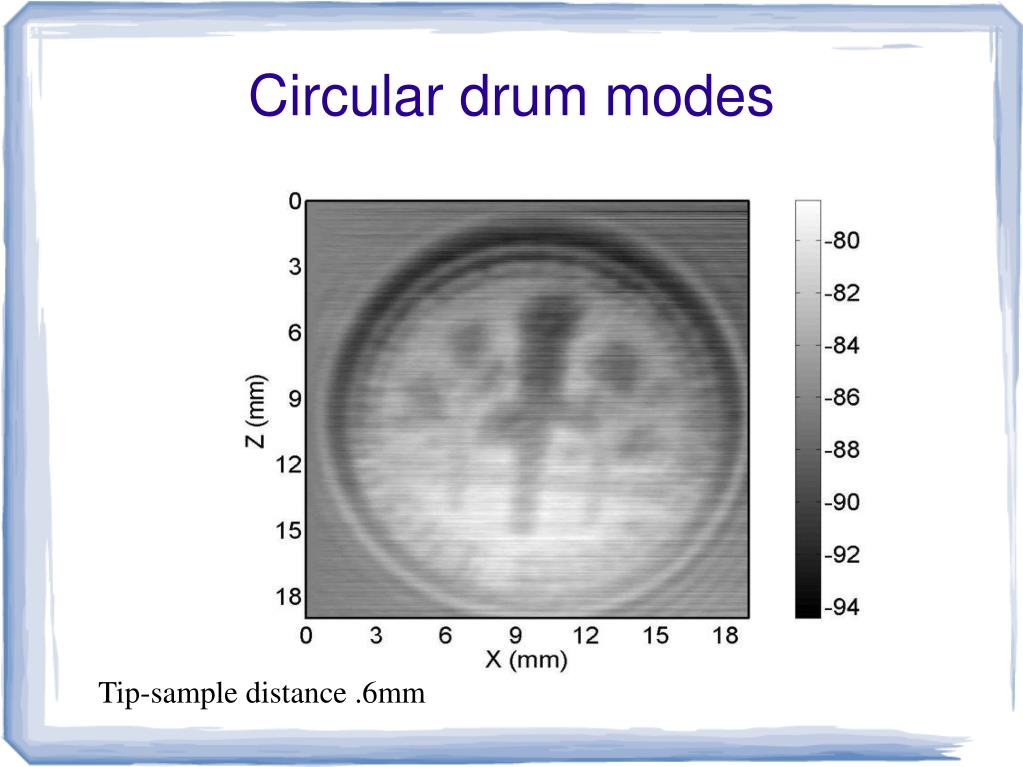 Circular drum modes

0
3
6
9
12
15
18
Z (mm)

0 3 6 9 12 15 18
X (mm)

-80
-82
-84
-86
-88
-90
-92
-94

Tip-sample distance .6mm